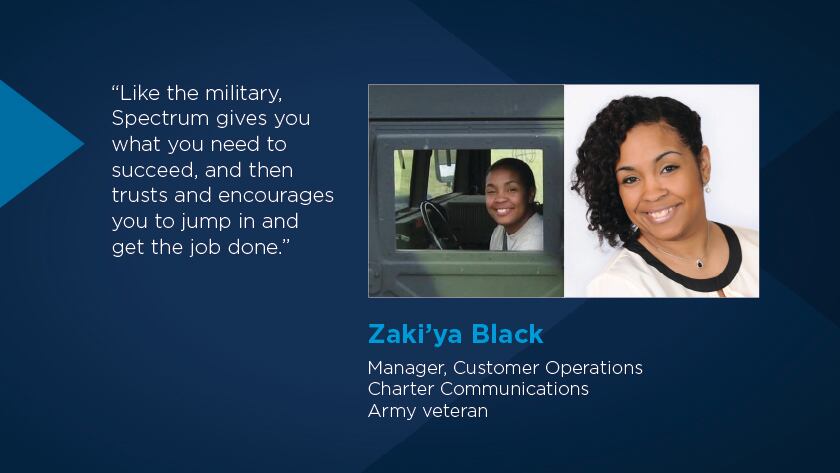 “Like the military, Spectrum gives you what you need to succeed, and then trusts and encourages you to jump in and get the job done.”

Zaki’ya Black

Manager, Customer Operations
Charter Communications
Army veteran